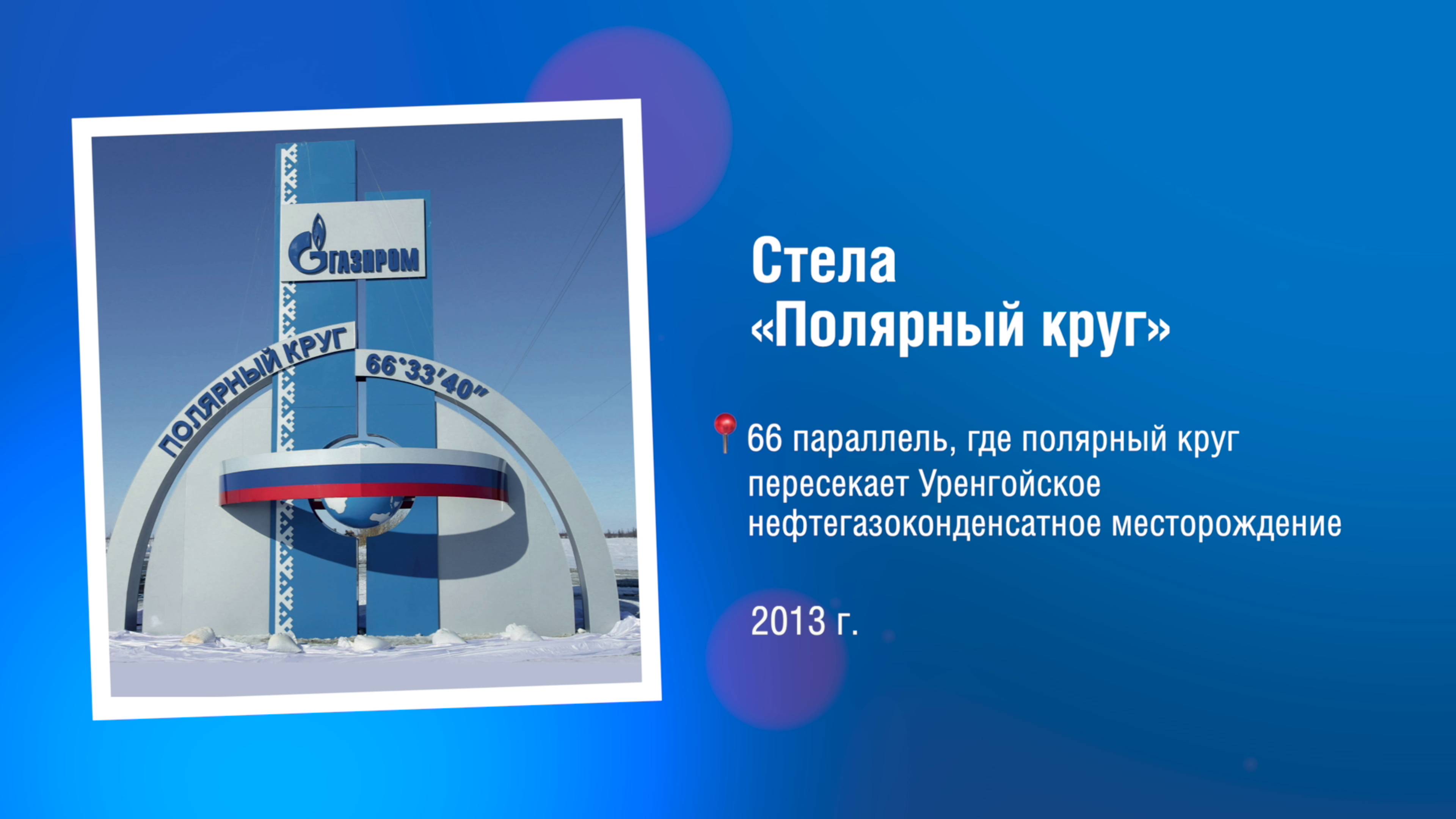 ГАЗПРОМ

ПОЛЯРНЫЙ КРУГ

66°33′40″

Стела
«Полярный круг»

66 параллель, где полярный круг пересекает Уренгойское нефтегазоконденсатное месторождение

2013 г.